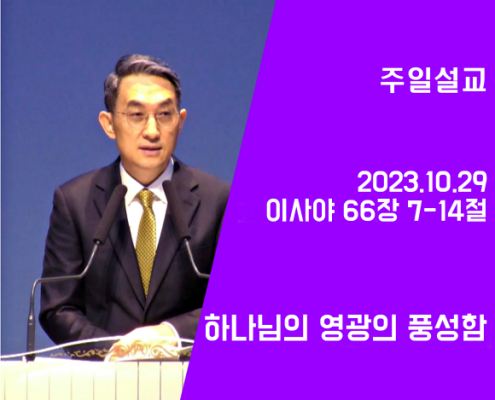 주일설교

2023.10.29
이사야 66장 7-14절

하나님의 영광의 풍성함